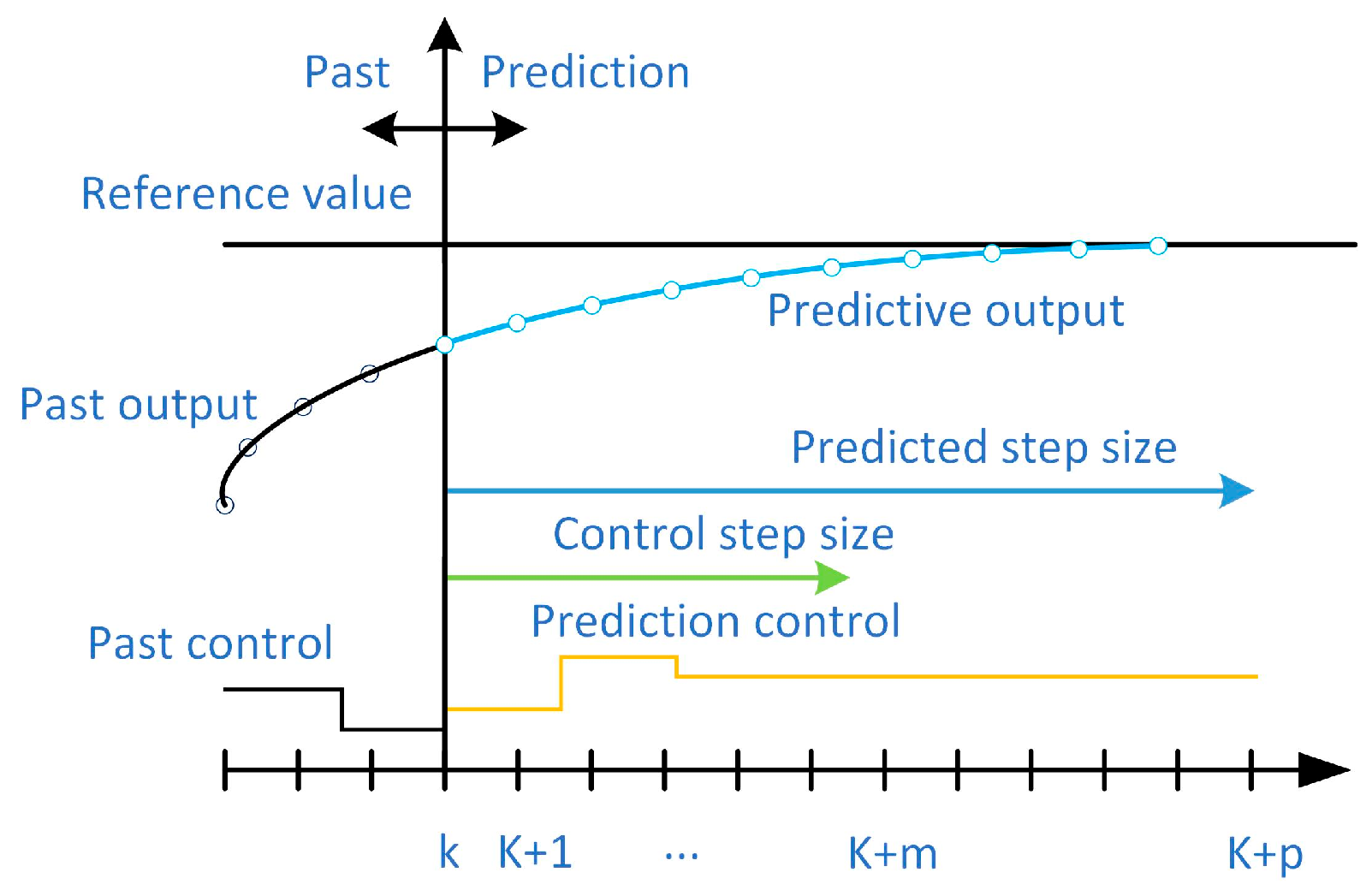 Past
Prediction
Reference value
Predictive output
Past output
Predicted step size
Control step size
Prediction control
Past control
k K+1 ... K+m K+p